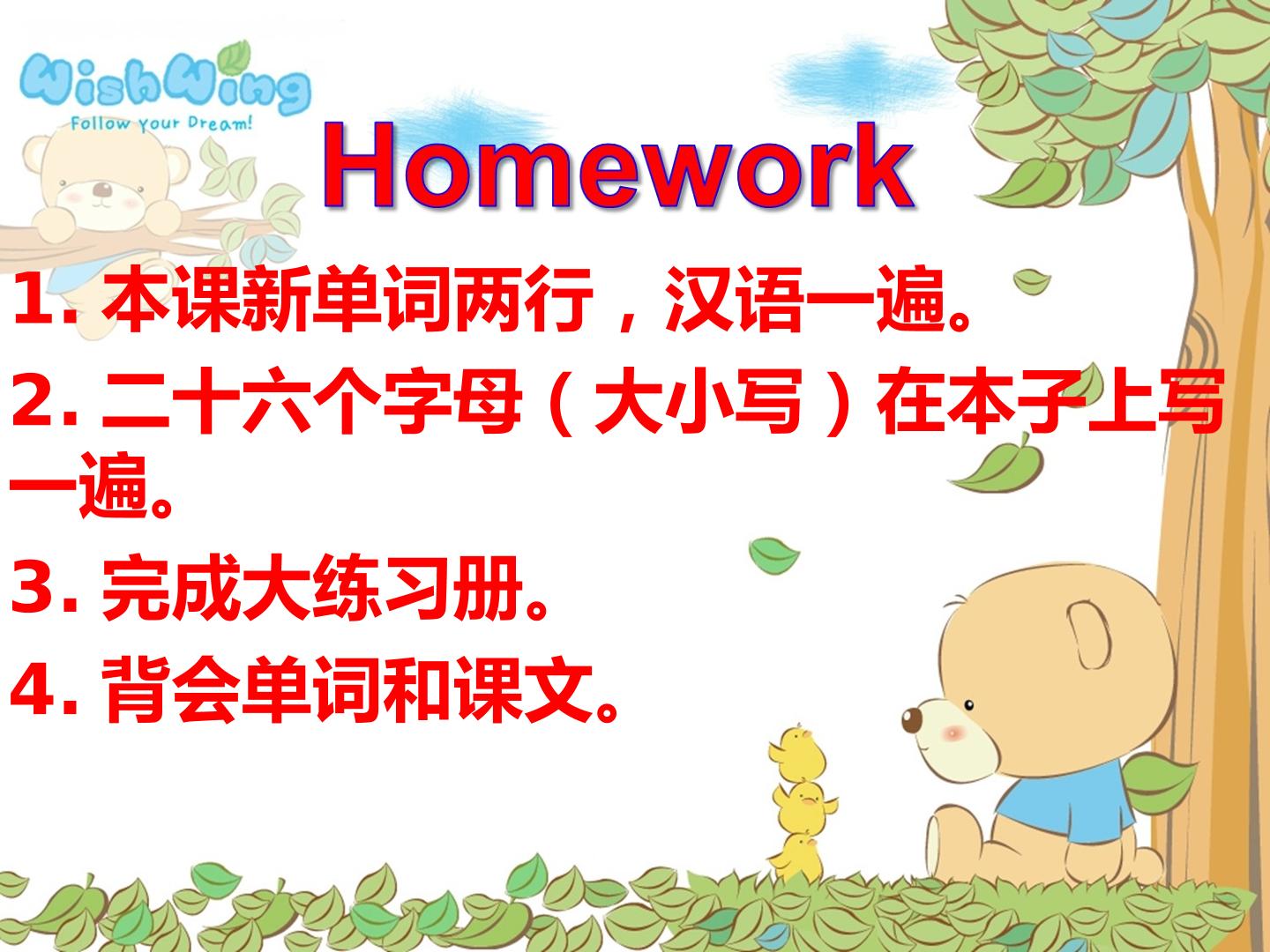 WishWing
Follow your Dream!

Homework

1.本课新单词两行，汉语一遍。

2.二十六个字母（大小写）在本子上写一遍。

3.完成大练习册。

4.背会单词和课文。